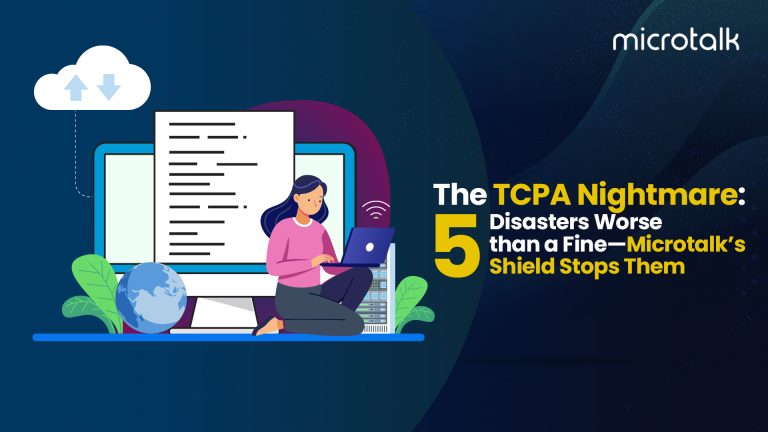 microtalk

The TCPA Nightmare:
5 Disasters Worse than a Fine—Microtalk's Shield Stops Them